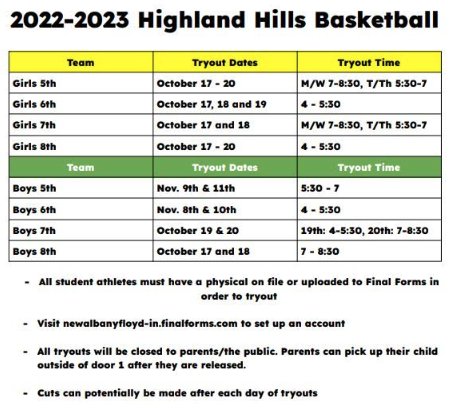 2022-2023 Highland Hills Basketball

| Team | Tryout Dates | Tryout Time |
|---|---|---|
| Girls 5th | October 17 - 20 | M/W 7-8:30, T/Th 5:30-7 |
| Girls 6th | October 17, 18 and 19 | 4 - 5:30 |
| Girls 7th | October 17 and 18 | M/W 7-8:30, T/Th 5:30-7 |
| Girls 8th | October 17 - 20 | 4 - 5:30 |
| Team | Tryout Dates | Tryout Time |
| Boys 5th | Nov. 9th & 11th | 5:30 - 7 |
| Boys 6th | Nov. 8th & 10th | 4 - 5:30 |
| Boys 7th | October 19 & 20 | 19th: 4-5:30, 20th: 7-8:30 |
| Boys 8th | October 17 and 18 | 7 - 8:30 |

- All student athletes must have a physical on file or uploaded to Final Forms in order to tryout

- Visit newalbanyfloyd-in.finalforms.com to set up an account

- All tryouts will be closed to parents/the public. Parents can pick up their child outside of door 1 after they are released.

- Cuts can potentially be made after each day of tryouts